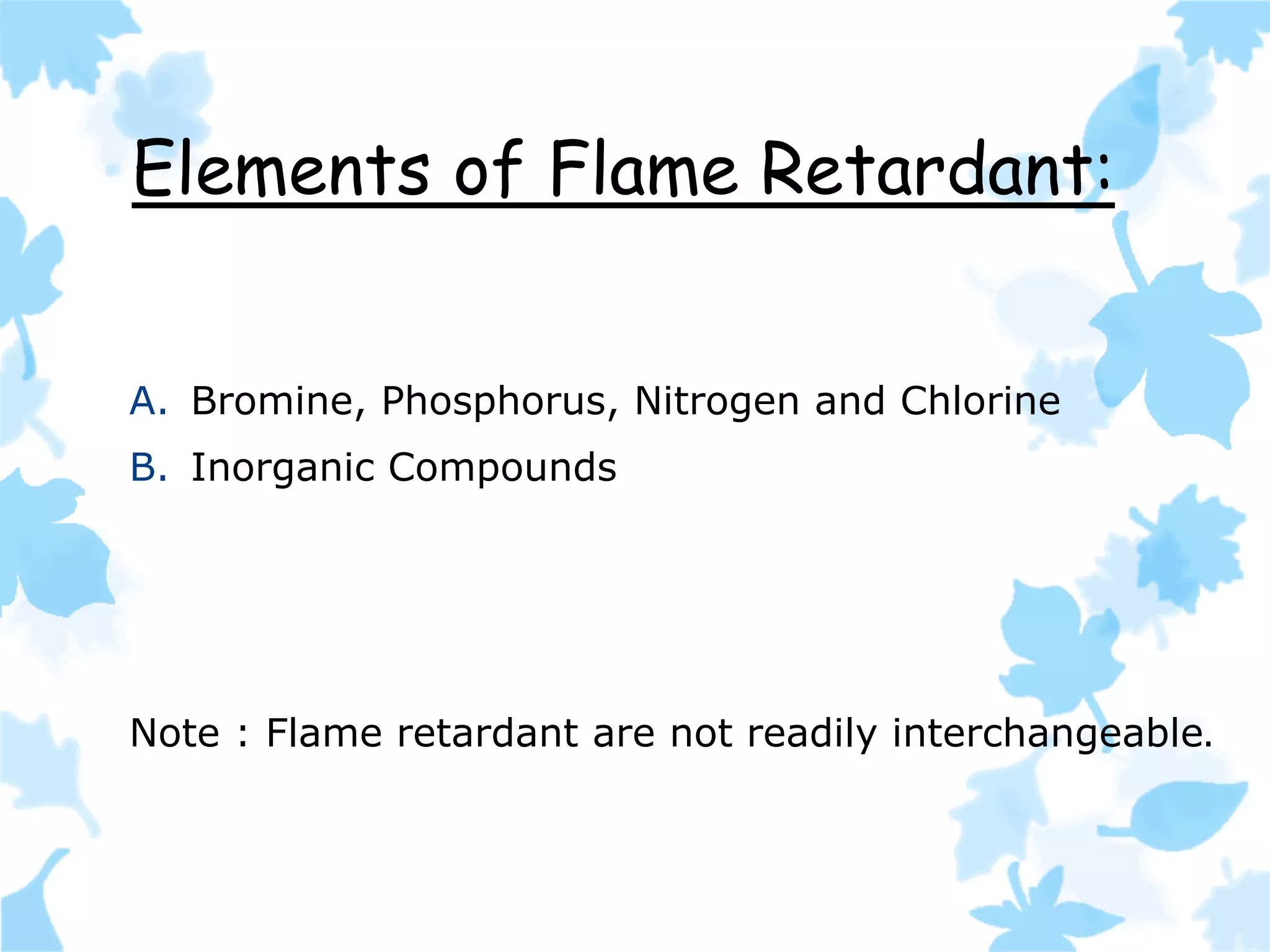 Elements of Flame Retardant:

A. Bromine, Phosphorus, Nitrogen and Chlorine
B. Inorganic Compounds

Note : Flame retardant are not readily interchangeable.